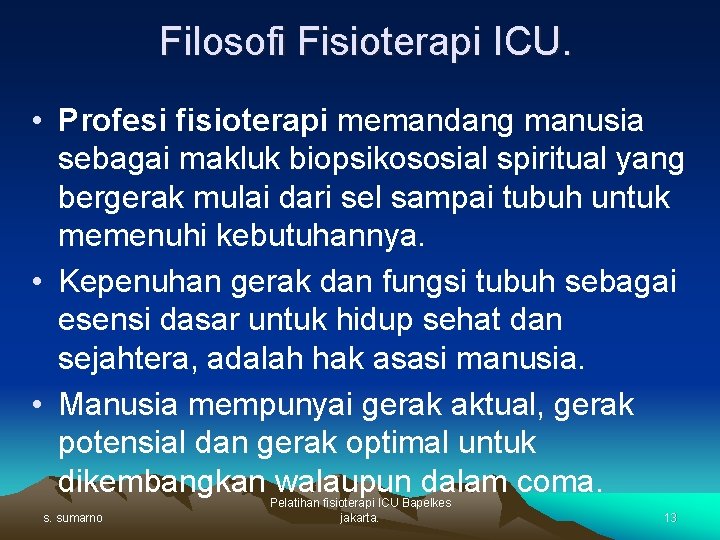 Filosofi Fisioterapi ICU.

• Profesi fisioterapi memandang manusia sebagai makluk biopsikososial spiritual yang bergerak mulai dari sel sampai tubuh untuk memenuhi kebutuhannya.

• Kepenuhan gerak dan fungsi tubuh sebagai esensi dasar untuk hidup sehat dan sejahtera, adalah hak asasi manusia.

• Manusia mempunyai gerak aktual, gerak potensial dan gerak optimal untuk dikembangkan walaupun dalam coma.

s. sumarno

Pelatihan fisioterapi ICU Bapelkes jakarta.

13